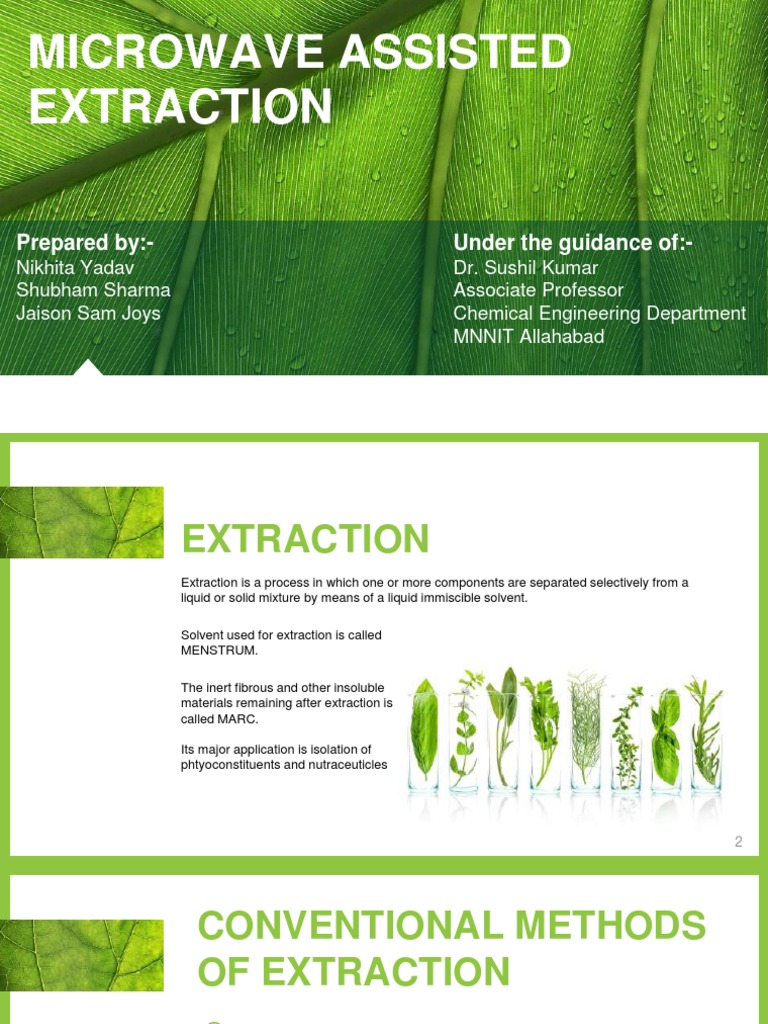 MICROWAVE ASSISTED EXTRACTION

Prepared by:-
Nikhita Yadav
Shubham Sharma
Jaison Sam Joys

Under the guidance of:-
Dr. Sushil Kumar
Associate Professor
Chemical Engineering Department
MNNIT Allahabad

EXTRACTION

Extraction is a process in which one or more components are separated selectively from a liquid or solid mixture by means of a liquid immiscible solvent.

Solvent used for extraction is called MENSTRUM.

The inert fibrous and other insoluble materials remaining after extraction is called MARC.

Its major application is isolation of phtyoconstituents and nutraceuticles

2

CONVENTIONAL METHODS OF EXTRACTION